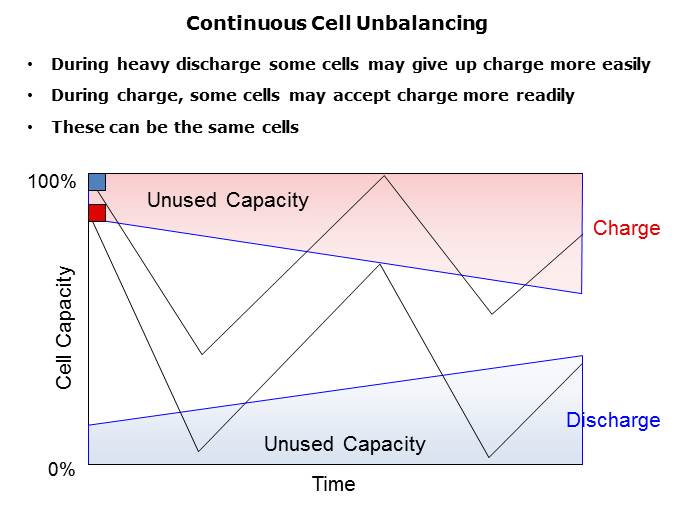 Continuous Cell Unbalancing

• During heavy discharge some cells may give up charge more easily

• During charge, some cells may accept charge more readily

• These can be the same cells

100%

Unused Capacity

Charge

Cell Capacity

Discharge

Unused Capacity

0%

Time